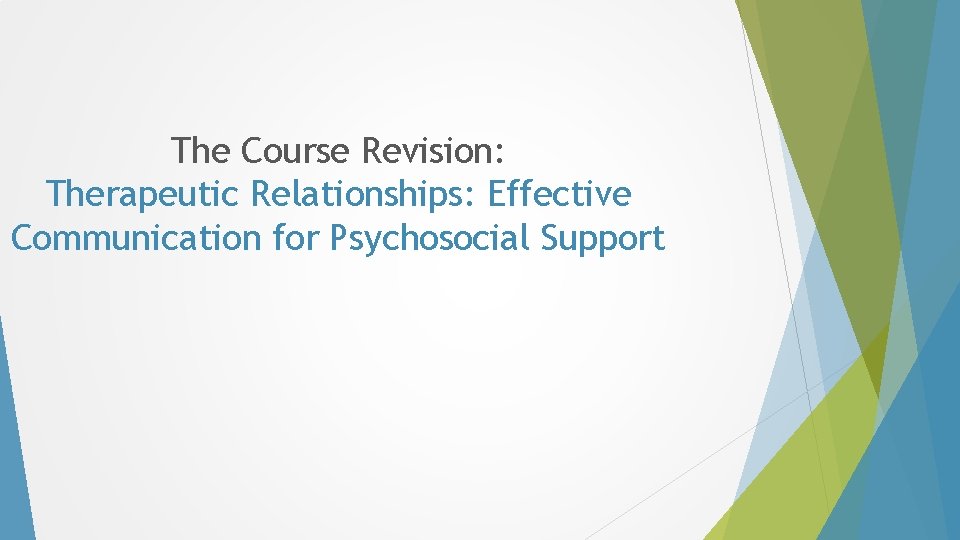 The Course Revision:
Therapeutic Relationships: Effective Communication for Psychosocial Support